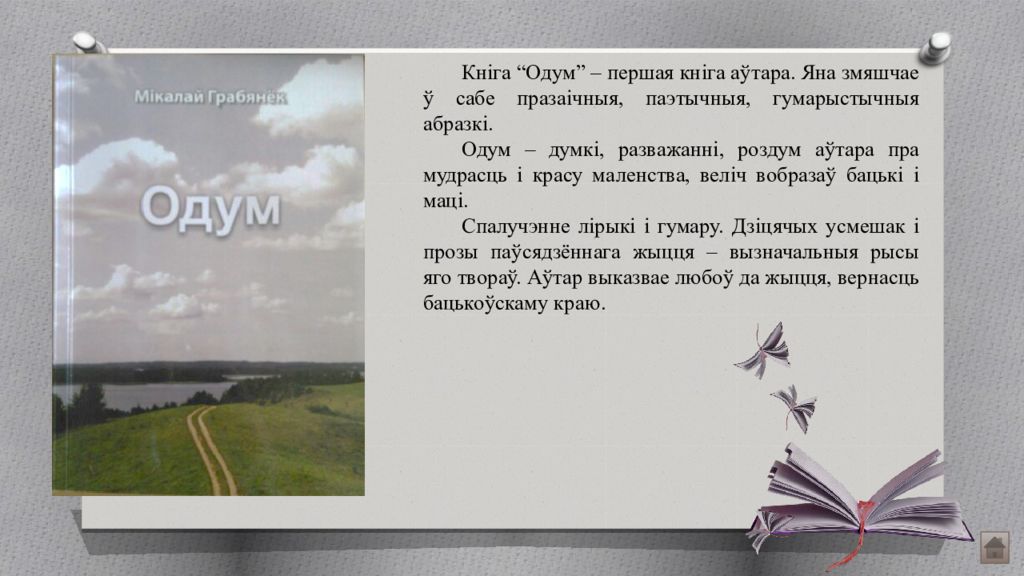 Мікалай Грабянёк

Одум

Кніга “Одум” – першая кніга аўтара. Яна змяшчае ў сабе празаічныя, паэтычныя, гумарыстычныя абразкі.

Одум – думкі, разважанні, роздум аўтара пра мудрасць і красу маленства, веліч вобразаў бацькі і маці.

Спалучэнне лірыкі і гумару. Дзіцячых усмешак і прозы паўсядзённага жыцця – вызначальныя рысы яго твораў. Аўтар выказвае любоў да жыцця, вернасць бацькоўскаму краю.